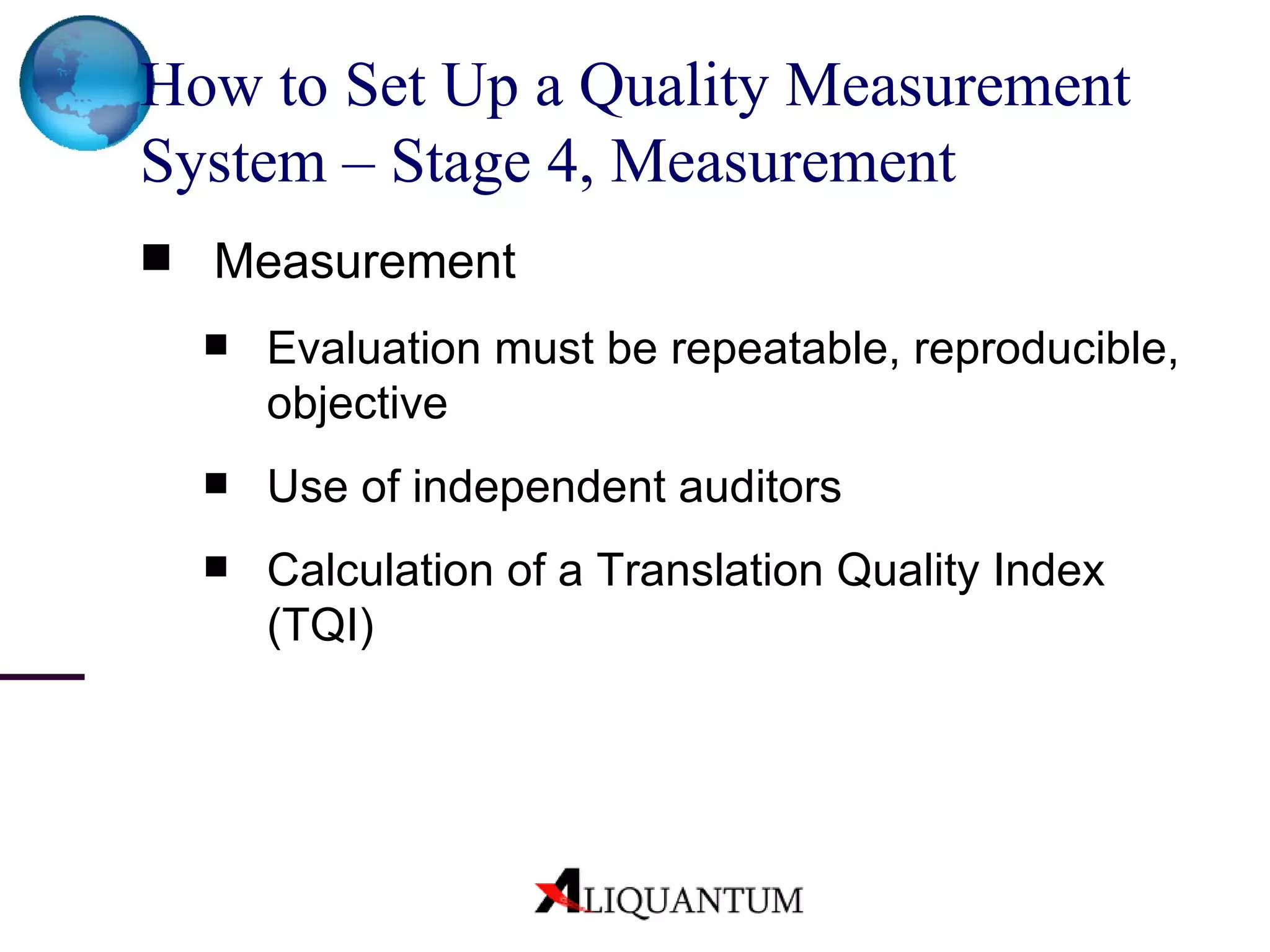 How to Set Up a Quality Measurement System – Stage 4, Measurement

■ Measurement

■ Evaluation must be repeatable, reproducible, objective

■ Use of independent auditors

■ Calculation of a Translation Quality Index (TQI)

ALIQUANTUM